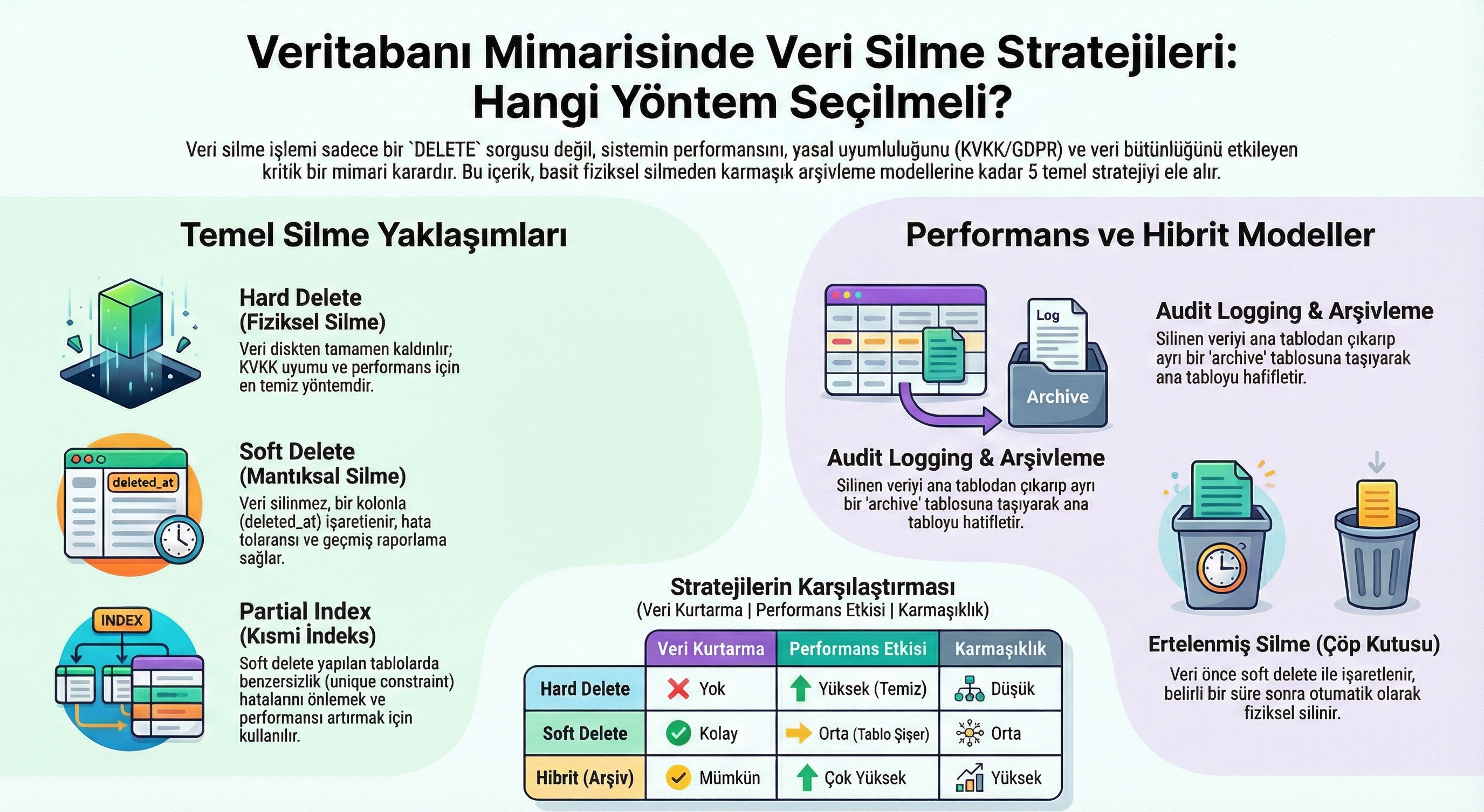 Veritabanı Mimarisinde Veri Silme Stratejileri: Hangi Yöntem Seçilmeli?

Veri silme işlemi sadece bir `DELETE` sorgusu değil, sistemin performansını, yasal uyumluluğunu (KVKK/GDPR) ve veri bütünlüğünü etkileyen kritik bir mimari karardır. Bu içerik, basit fiziksel silmeden karmaşık arşivleme modellerine kadar 5 temel stratejiyi ele alır.

Temel Silme Yaklaşımları

Hard Delete (Fiziksel Silme)
Veri diskten tamamen kaldırılır; KVKK uyumu ve performans için en temiz yöntemdir.

deleted_at

Soft Delete (Mantıksal Silme)
Veri silinmez, bir kolonla (deleted_at) işaretienir, hata toleransı ve geçmiş raporlama sağlar.

INDEX

Partial Index (Kısmi İndeks)
Soft delete yapılan tablolarda benzersizlik (unique constraint) hatalarını önlemek ve performansı artırmak için kullanılır.

Performans ve Hibrit Modeller

Log

Archive

Audit Logging & Arşivleme
Silinen veriyi ana tablodan çıkarıp ayrı bir 'archive' tablosuna taşıyarak ana tabloyu hafifletir.

Audit Logging & Arşivleme
Silinen veriyi ana tablodan çıkarıp ayrı bir 'archive' tablosuna taşıyarak ana tabloyu hatifletir.

Ertelenmiş Silme (Çöp Kutusu)
Veri önce soft delete ile işaretlenir, belirli bir süre sonra otumatik olarak fiziksel silinir.

Stratejilerin Karşılaştırması
(Veri Kurtarma | Performans Etkisi | Karmaşıklık)

| | Veri Kurtarma | Performans Etkisi | Karmaşıklık |
|---|---|---|---|
| Hard Delete | Yok | Yüksek (Temiz) | Düşük |
| Soft Delete | Kolay | Orta (Tablo Şişer) | Orta |
| Hibrit (Arşiv) | Mümkün | Çok Yüksek | Yüksek |